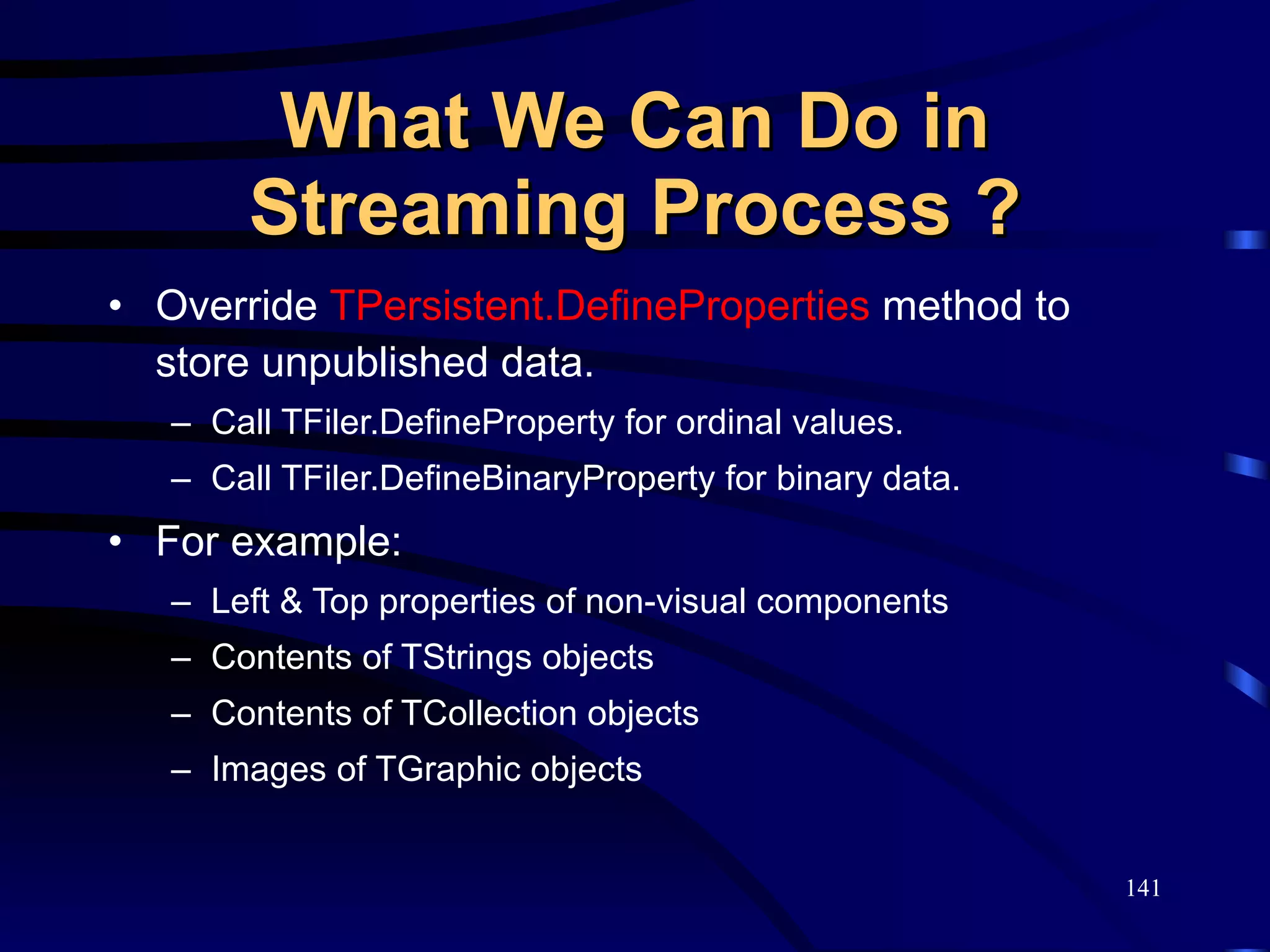 What We Can Do in Streaming Process ?

• Override TPersistent.DefineProperties method to store unpublished data.
– Call TFiler.DefineProperty for ordinal values.
– Call TFiler.DefineBinaryProperty for binary data.

• For example:
– Left & Top properties of non-visual components
– Contents of TStrings objects
– Contents of TCollection objects
– Images of TGraphic objects

141